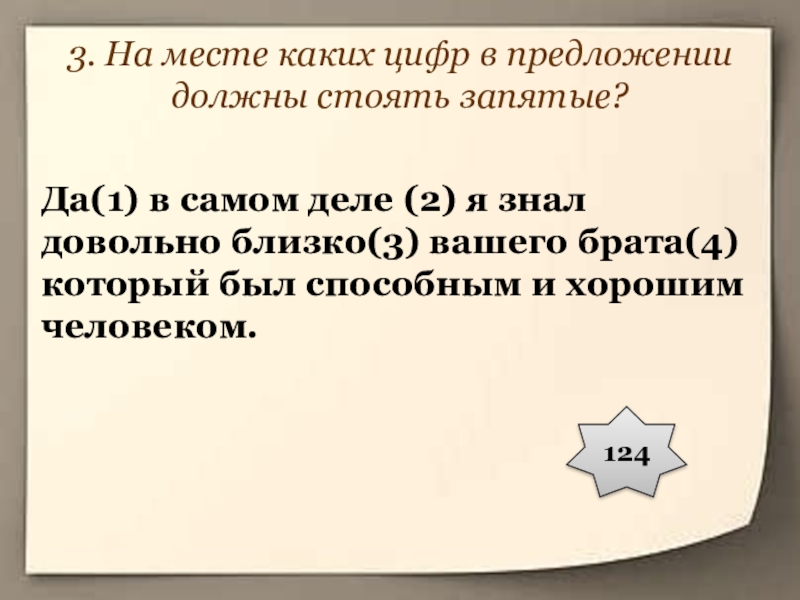 3. На месте каких цифр в предложении должны стоять запятые?

Да(1) в самом деле (2) я знал довольно близко(3) вашего брата(4) который был способным и хорошим человеком.

124